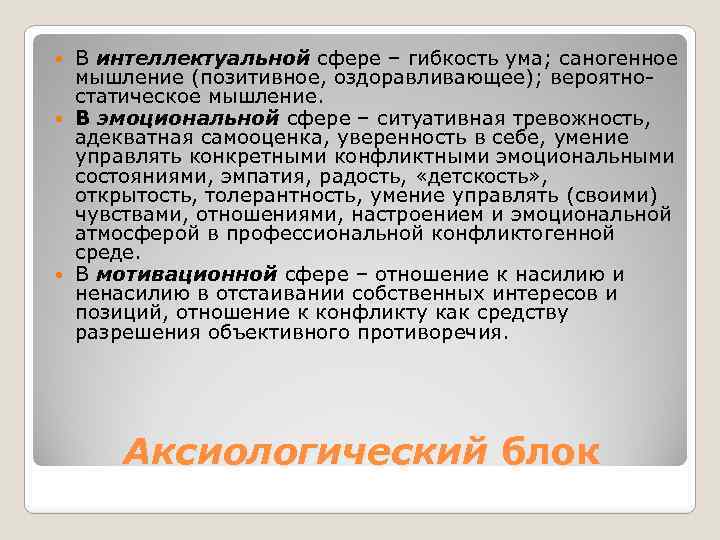 В интеллектуальной сфере – гибкость ума; саногенное мышление (позитивное, оздоравливающее); вероятно-статическое мышление.

В эмоциональной сфере – ситуативная тревожность, адекватная самооценка, уверенность в себе, умение управлять конкретными конфликтными эмоциональными состояниями, эмпатия, радость, «детскость», открытость, толерантность, умение управлять (своими) чувствами, отношениями, настроением и эмоциональной атмосферой в профессиональной конфликтогенной среде.

В мотивационной сфере – отношение к насилию и ненасилию в отстаивании собственных интересов и позиций, отношение к конфликту как средству разрешения объективного противоречия.

Аксиологический блок